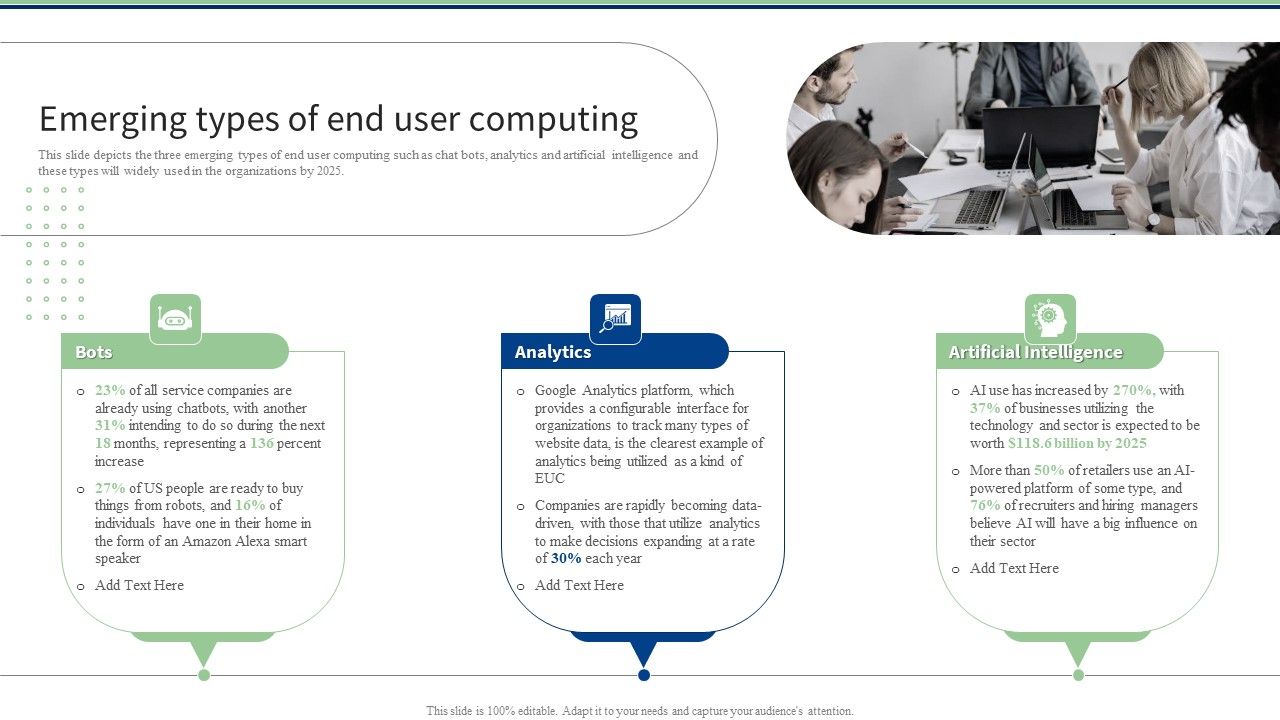 Emerging types of end user computing

This slide depicts the three emerging types of end user computing such as chat bots, analytics and artificial intelligence and these types will widely used in the organizations by 2025.

Bots

o 23% of all service companies are already using chatbots, with another 31% intending to do so during the next 18 months, representing a 136 percent increase

o 27% of US people are ready to buy things from robots, and 16% of individuals have one in their home in the form of an Amazon Alexa smart speaker

o Add Text Here

Analytics

o Google Analytics platform, which provides a configurable interface for organizations to track many types of website data, is the clearest example of analytics being utilized as a kind of EUC

o Companies are rapidly becoming data-driven, with those that utilize analytics to make decisions expanding at a rate of 30% each year

o Add Text Here

Artificial Intelligence

o AI use has increased by 270%, with 37% of businesses utilizing the technology and sector is expected to be worth $118.6 billion by 2025

o More than 50% of retailers use an AI-powered platform of some type, and 76% of recruiters and hiring managers believe AI will have a big influence on their sector

o Add Text Here

This slide is 100% editable. Adapt it to your needs and capture your audience's attention.